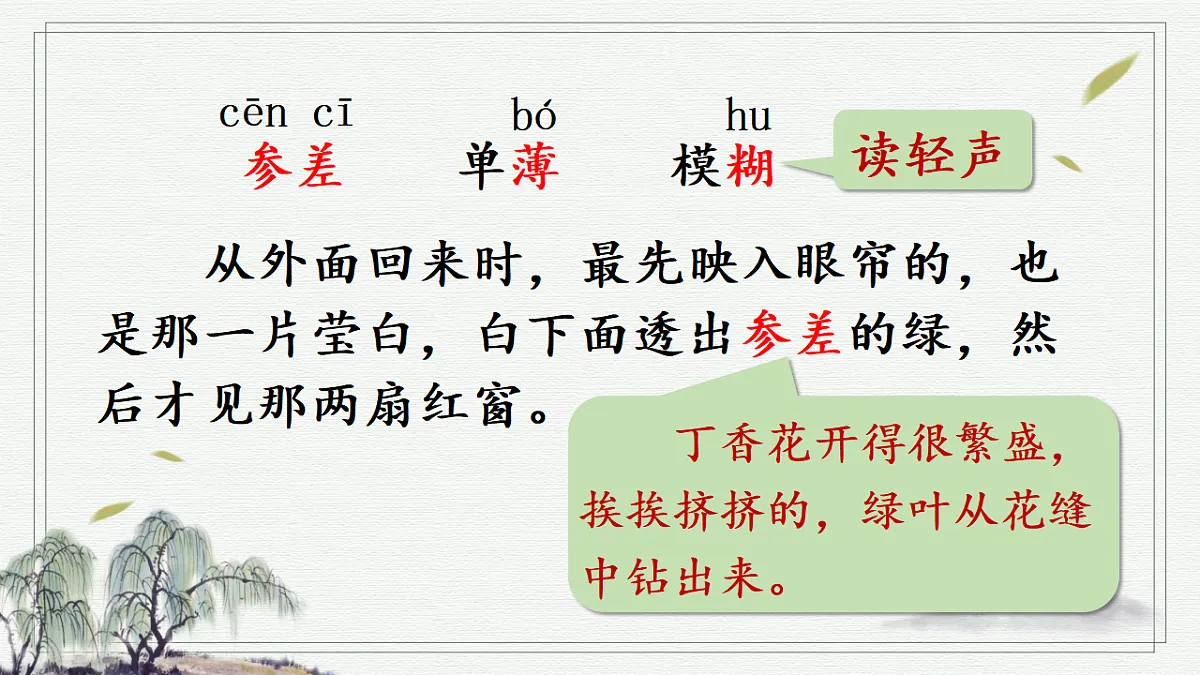 cēn cī　　bó　　hu
参差　　单薄　　模糊

读轻声

从外面回来时，最先映入眼帘的，也是那一片莹白，白下面透出参差的绿，然后才见那两扇红窗。

丁香花开得很繁盛，挨挨挤挤的，绿叶从花缝中钻出来。